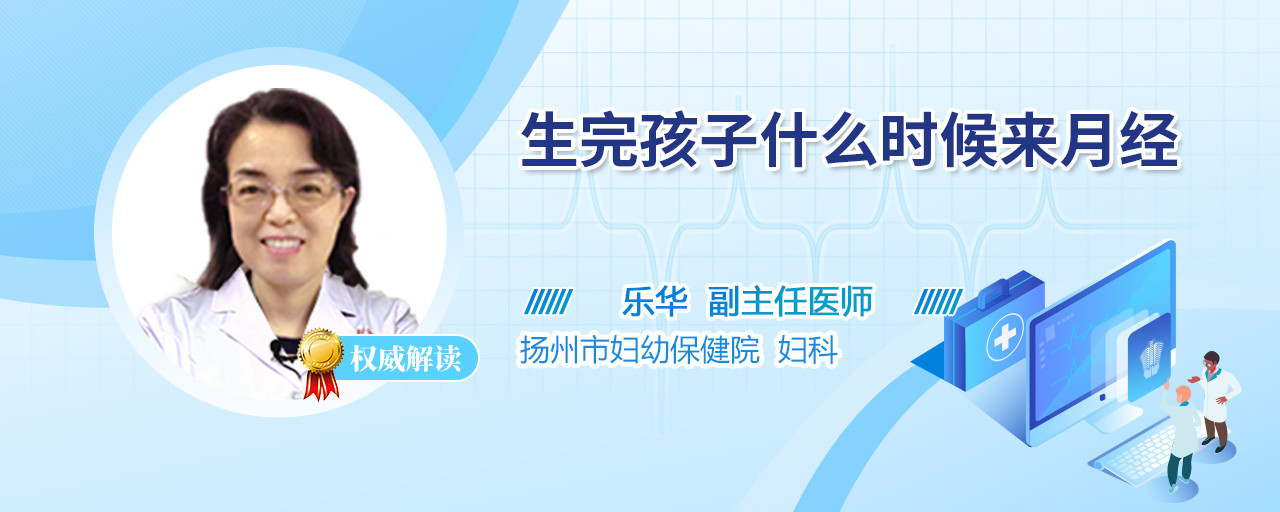 生完孩子什么时候来月经

乐华 副主任医师

扬州市妇幼保健院 妇科

权威解读